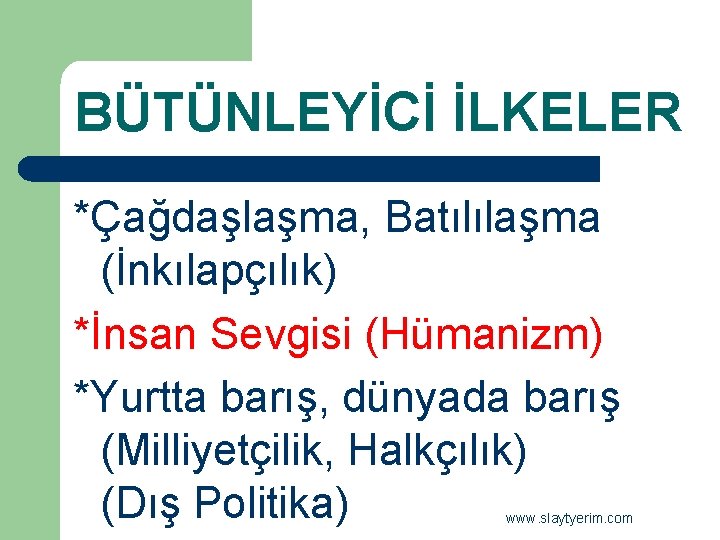 BÜTÜNLEYİCİ İLKELER

*Çağdaşlaşma, Batılılaşma (İnkılapçılık)

*İnsan Sevgisi (Hümanizm)

*Yurtta barış, dünyada barış (Milliyetçilik, Halkçılık) (Dış Politika)

www.slaytyerim.com